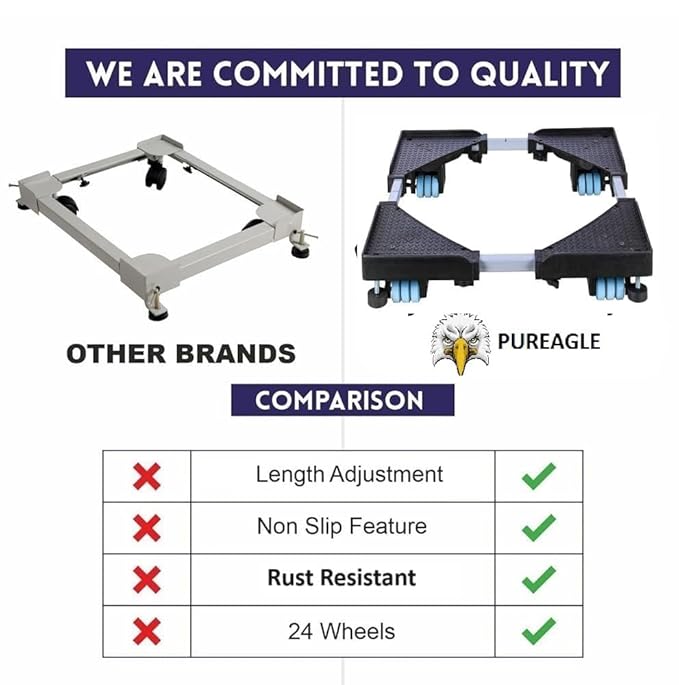 WE ARE COMMITTED TO QUALITY

OTHER BRANDS

PUREAGLE

COMPARISON

| ✗ | Length Adjustment | ✓ |
|---|---|---|
| ✗ | Non Slip Feature | ✓ |
| ✗ | Rust Resistant | ✓ |
| ✗ | 24 Wheels | ✓ |